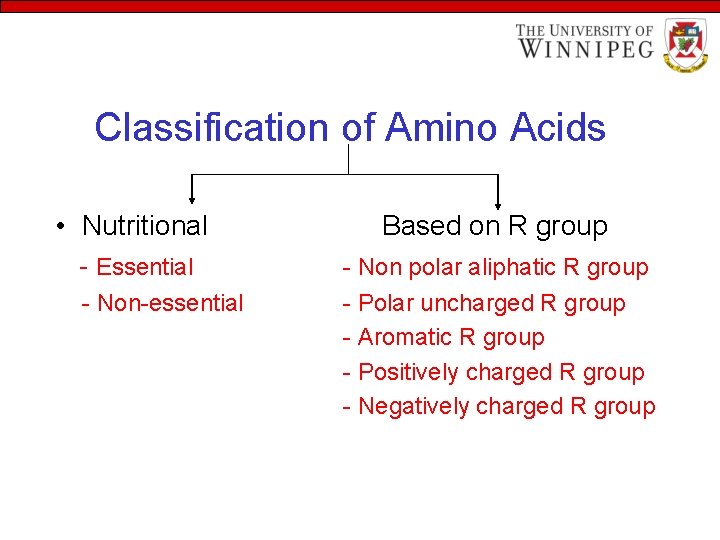 THE UNIVERSITY OF WINNIPEG

Classification of Amino Acids

• Nutritional

- Essential

- Non-essential

Based on R group

- Non polar aliphatic R group

- Polar uncharged R group

- Aromatic R group

- Positively charged R group

- Negatively charged R group